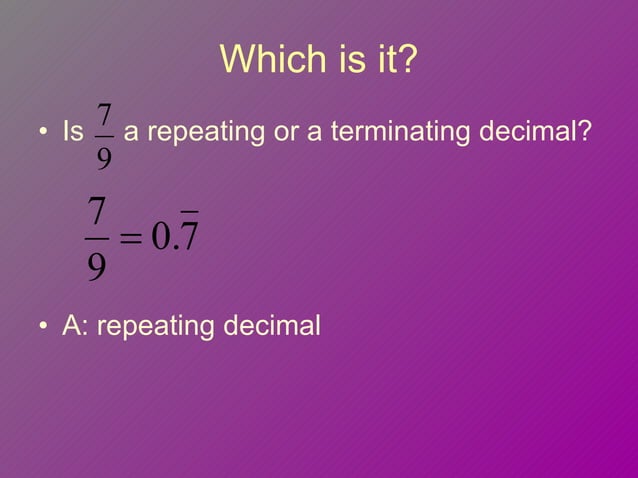 Which is it?

• Is $\frac{7}{9}$ a repeating or a terminating decimal?

$\frac{7}{9} = 0.\overline{7}$

• A: repeating decimal